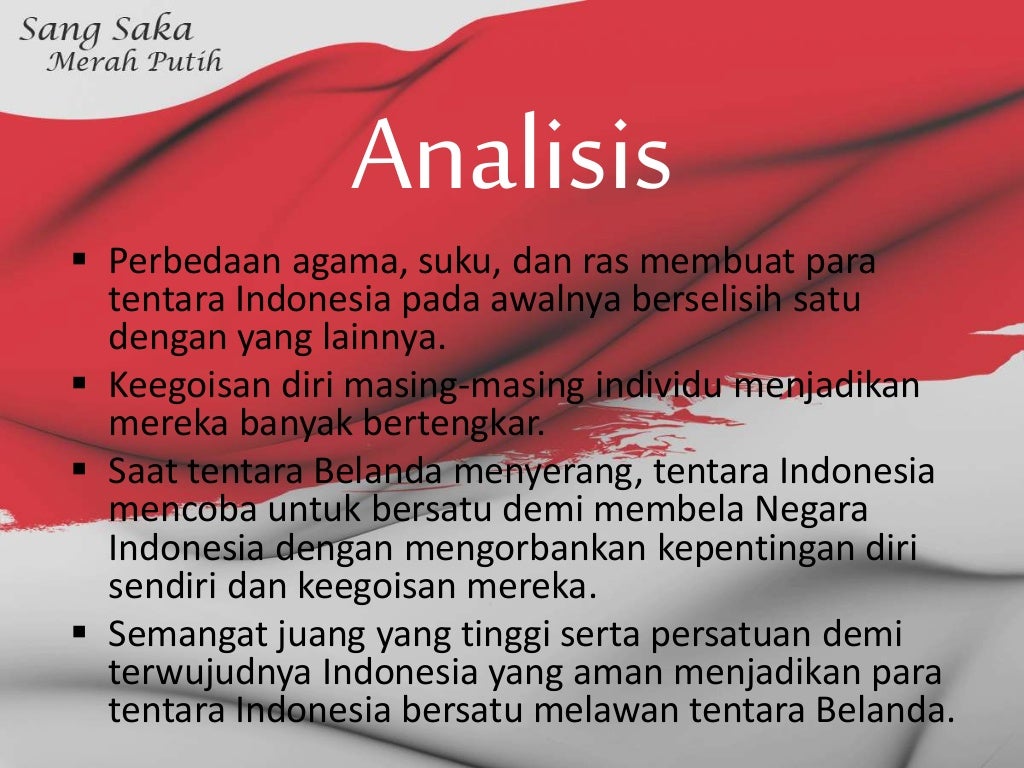 Sang Saka
Merah Putih

Analisis

▪ Perbedaan agama, suku, dan ras membuat para tentara Indonesia pada awalnya berselisih satu dengan yang lainnya.
▪ Keegoisan diri masing-masing individu menjadikan mereka banyak bertengkar.
▪ Saat tentara Belanda menyerang, tentara Indonesia mencoba untuk bersatu demi membela Negara Indonesia dengan mengorbankan kepentingan diri sendiri dan keegoisan mereka.
▪ Semangat juang yang tinggi serta persatuan demi terwujudnya Indonesia yang aman menjadikan para tentara Indonesia bersatu melawan tentara Belanda.